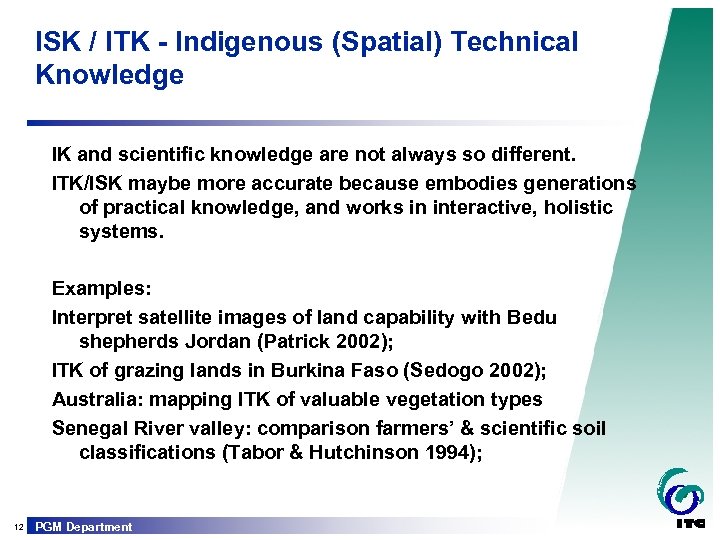 ISK / ITK - Indigenous (Spatial) Technical Knowledge

IK and scientific knowledge are not always so different.

ITK/ISK maybe more accurate because embodies generations of practical knowledge, and works in interactive, holistic systems.

Examples:

Interpret satellite images of land capability with Bedu shepherds Jordan (Patrick 2002);

ITK of grazing lands in Burkina Faso (Sedogo 2002);

Australia: mapping ITK of valuable vegetation types

Senegal River valley: comparison farmers' & scientific soil classifications (Tabor & Hutchinson 1994);

12 PGM Department

ITC